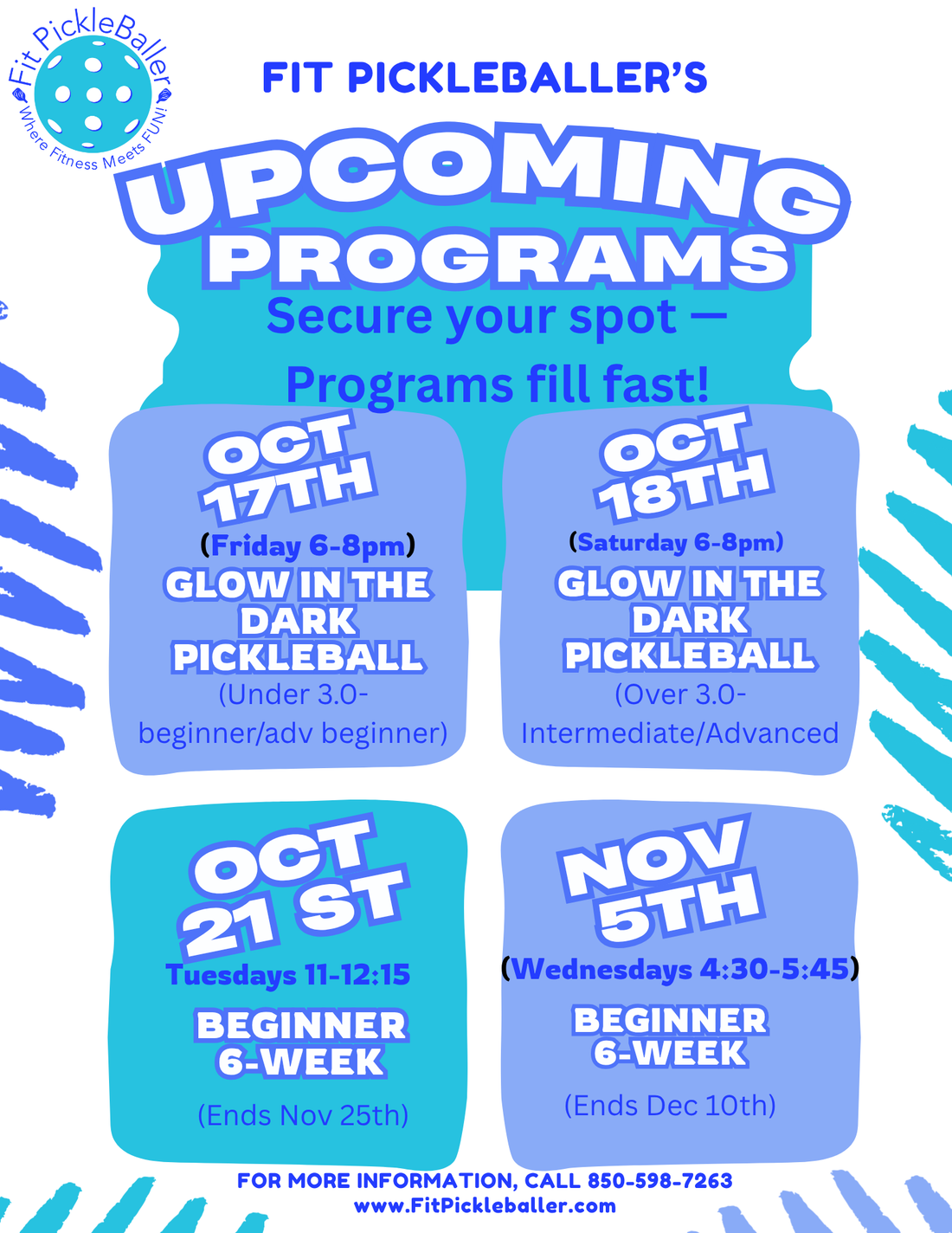 Fit PickleBaller
Where Fitness Meets FUN!

FIT PICKLEBALLER'S

UPCOMING PROGRAMS

Secure your spot — Programs fill fast!

OCT 17TH

(Friday 6-8pm)

GLOW IN THE DARK PICKLEBALL

(Under 3.0- beginner/adv beginner)

OCT 18TH

(Saturday 6-8pm)

GLOW IN THE DARK PICKLEBALL

(Over 3.0- Intermediate/Advanced

OCT 21 ST

Tuesdays 11-12:15

BEGINNER 6-WEEK

(Ends Nov 25th)

NOV 5TH

(Wednesdays 4:30-5:45)

BEGINNER 6-WEEK

(Ends Dec 10th)

FOR MORE INFORMATION, CALL 850-598-7263
www.FitPickleballer.com